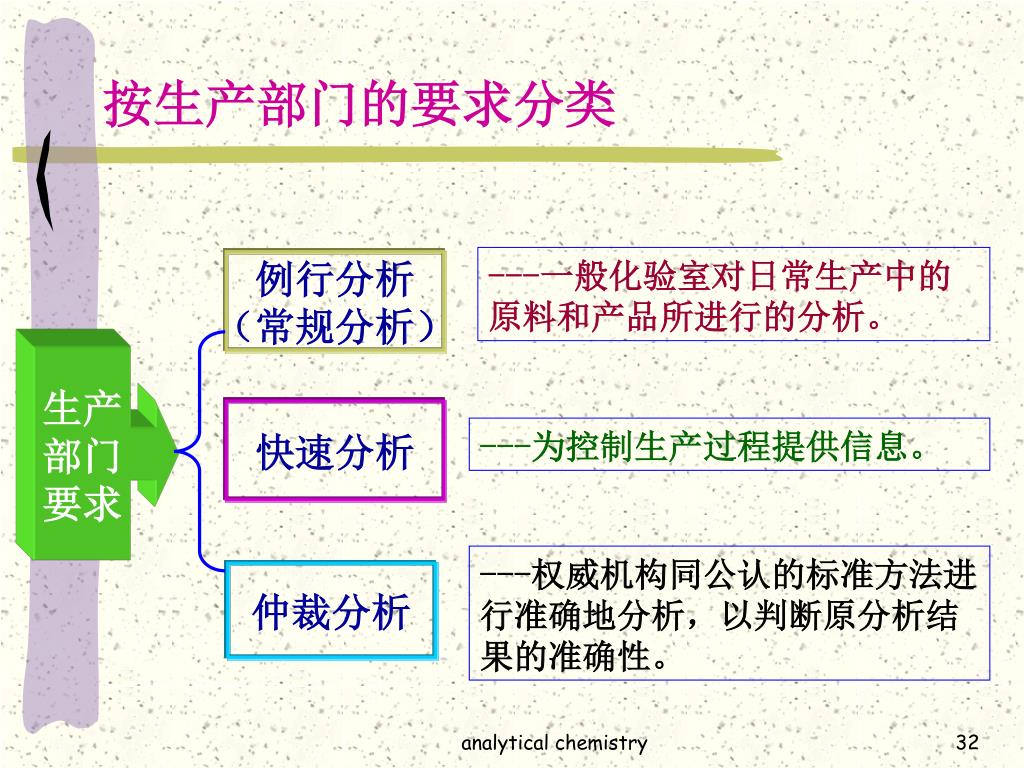 按生产部门的要求分类

生产部门要求

例行分析（常规分析）

---一般化验室对日常生产中的原料和产品所进行的分析。

快速分析

---为控制生产过程提供信息。

仲裁分析

---权威机构同公认的标准方法进行准确地分析，以判断原分析结果的准确性。

analytical chemistry

32